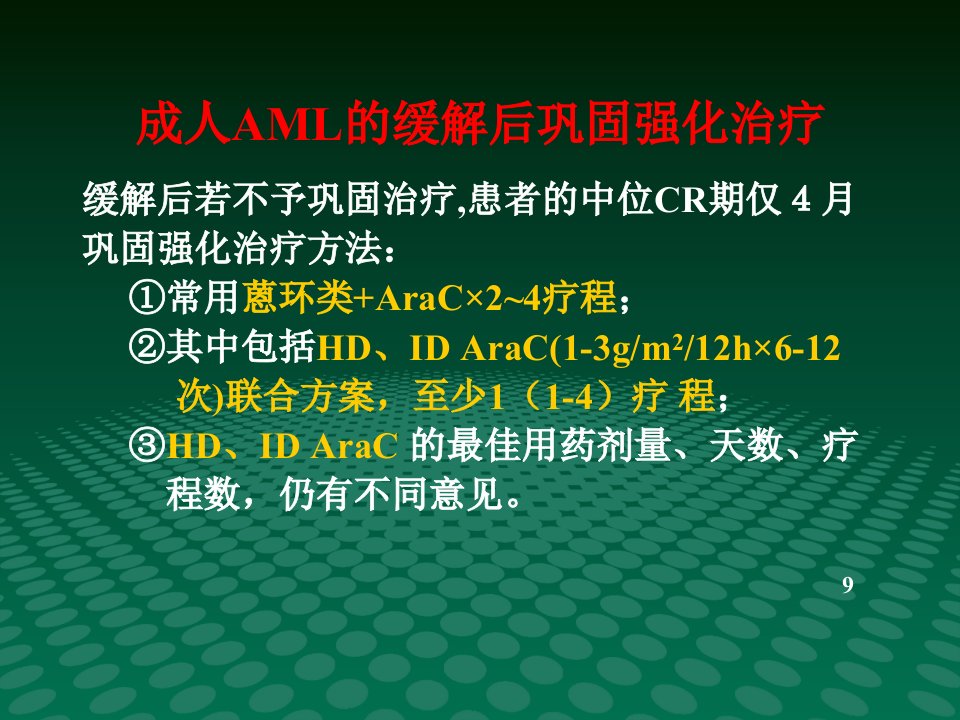 成人AML的缓解后巩固强化治疗

缓解后若不予巩固治疗,患者的中位CR期仅 4 月
巩固强化治疗方法：

①常用蒽环类+AraC×2~4疗程；

②其中包括HD、ID AraC(1-3g/m$^2$/12h×6-12次)联合方案，至少1（1-4）疗 程；

③HD、ID AraC 的最佳用药剂量、天数、疗程数，仍有不同意见。

9